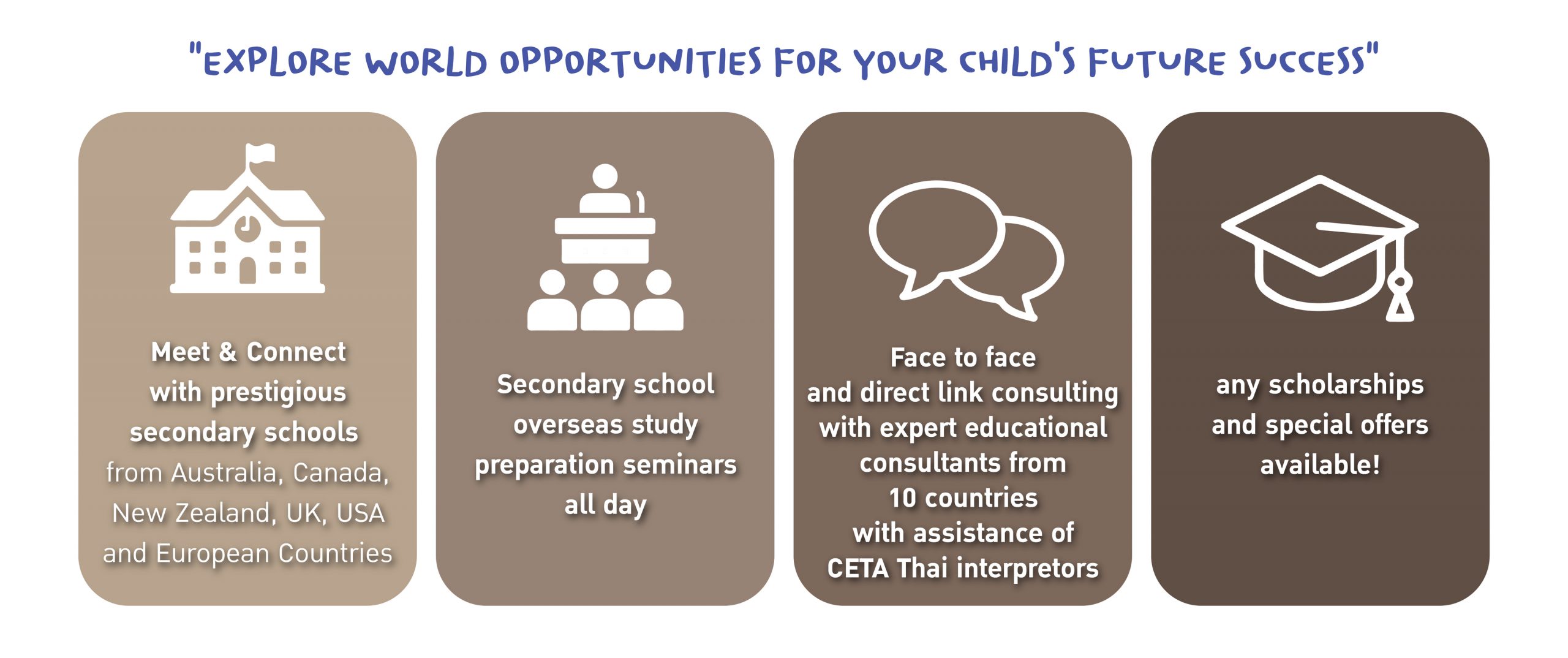 "EXPLORE WORLD OPPORTUNITIES FOR YOUR CHILD'S FUTURE SUCCESS"

Meet & Connect with prestigious secondary schools from Australia, Canada, New Zealand, UK, USA and European Countries

Secondary school overseas study preparation seminars all day

Face to face and direct link consulting with expert educational consultants from 10 countries with assistance of CETA Thai interpretors

any scholarships and special offers available!